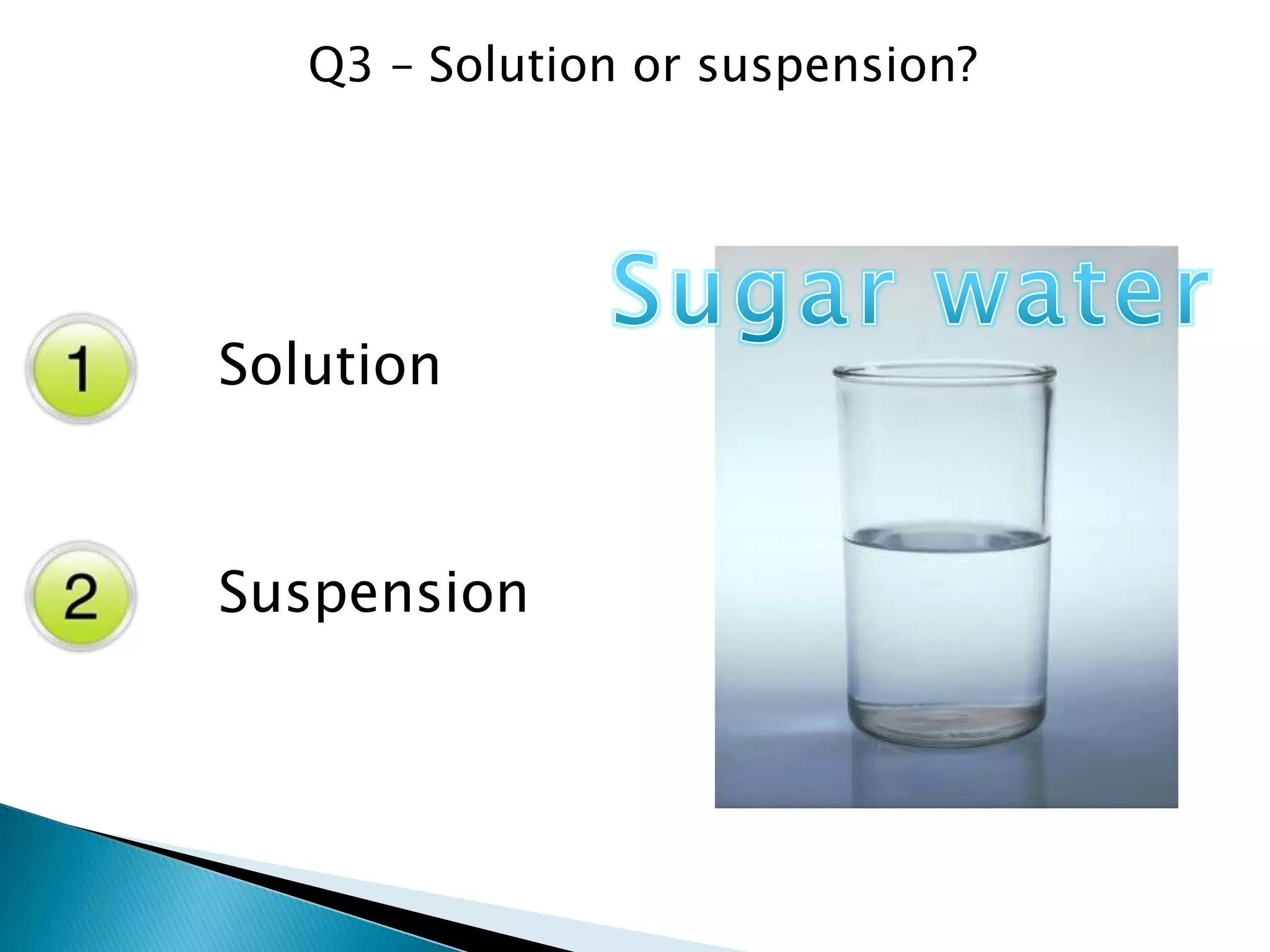 Q3 – Solution or suspension?

Sugar water

1 Solution

2 Suspension